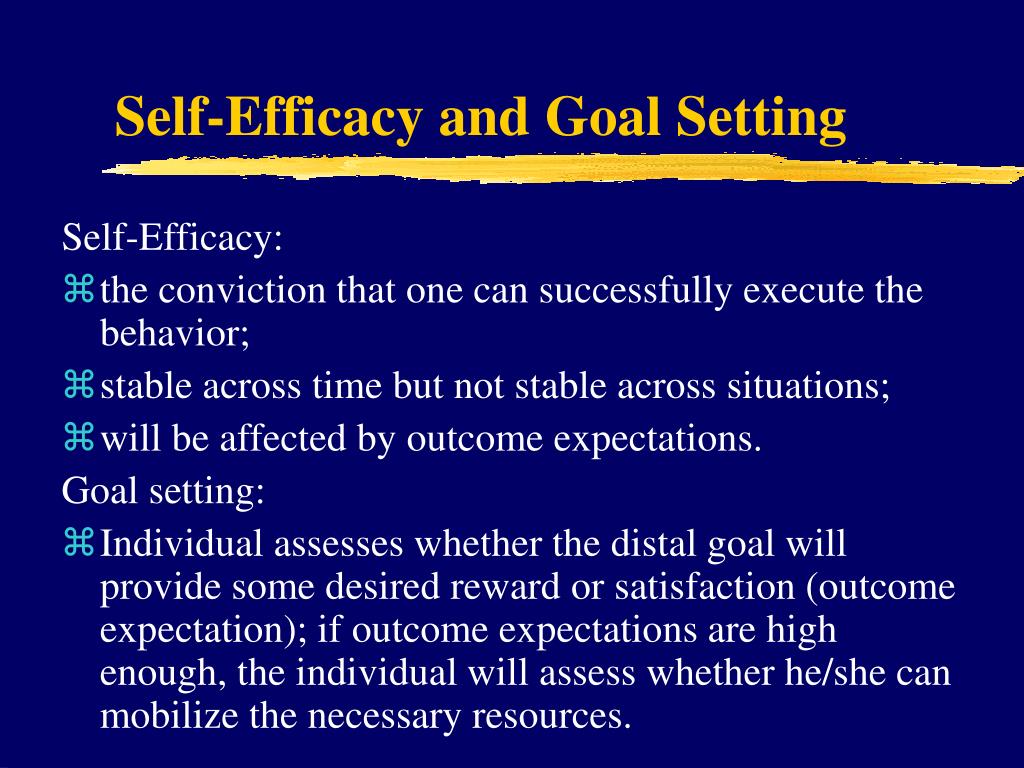 Self-Efficacy and Goal Setting

Self-Efficacy:

⌘ the conviction that one can successfully execute the behavior;

⌘ stable across time but not stable across situations;

⌘ will be affected by outcome expectations.

Goal setting:

⌘ Individual assesses whether the distal goal will provide some desired reward or satisfaction (outcome expectation); if outcome expectations are high enough, the individual will assess whether he/she can mobilize the necessary resources.